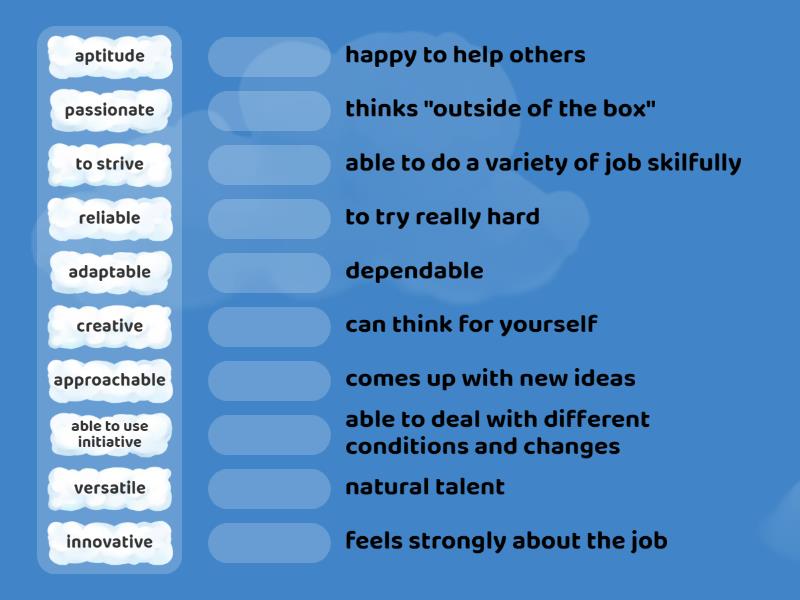 aptitude
passionate
to strive
reliable
adaptable
creative
approachable
able to use initiative
versatile
innovative

happy to help others
thinks "outside of the box"
able to do a variety of job skilfully
to try really hard
dependable
can think for yourself
comes up with new ideas
able to deal with different conditions and changes
natural talent
feels strongly about the job